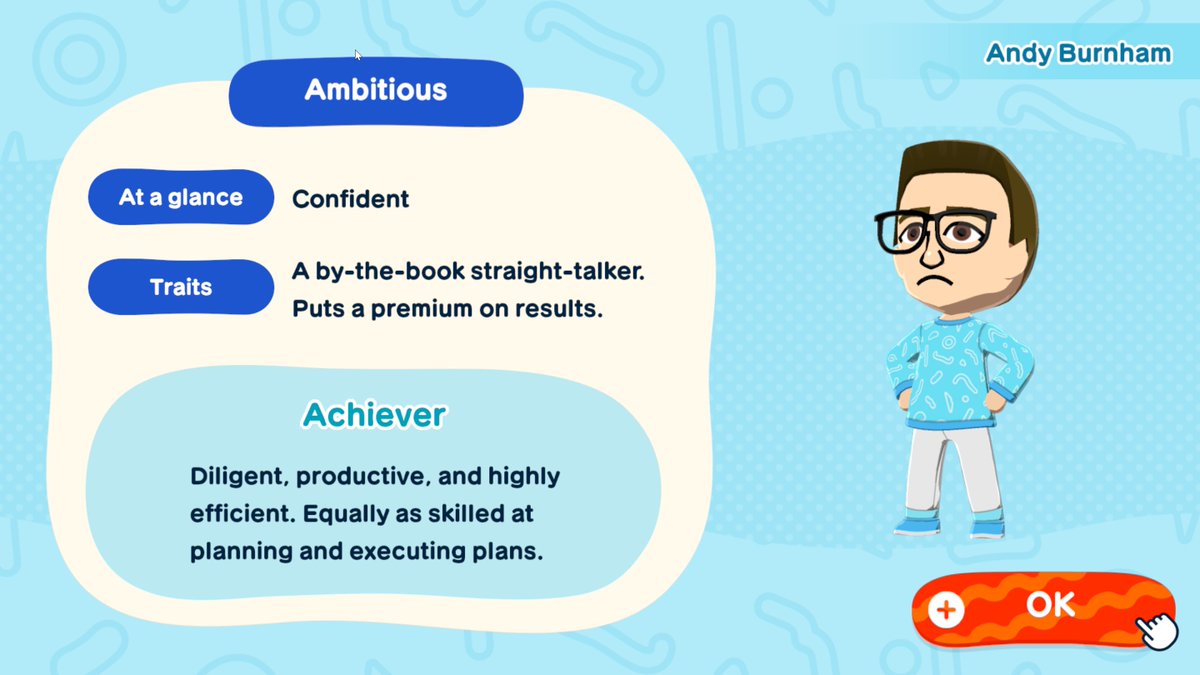 Andy Burnham

Ambitious

At a glance Confident

Traits A by-the-book straight-talker. Puts a premium on results.

Achiever

Diligent, productive, and highly efficient. Equally as skilled at planning and executing plans.

+ OK